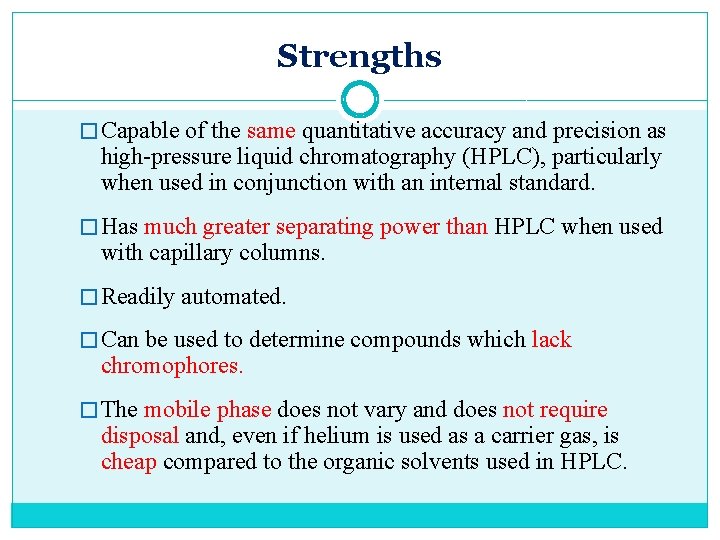 Strengths

□ Capable of the same quantitative accuracy and precision as high-pressure liquid chromatography (HPLC), particularly when used in conjunction with an internal standard.

□ Has much greater separating power than HPLC when used with capillary columns.

□ Readily automated.

□ Can be used to determine compounds which lack chromophores.

□ The mobile phase does not vary and does not require disposal and, even if helium is used as a carrier gas, is cheap compared to the organic solvents used in HPLC.